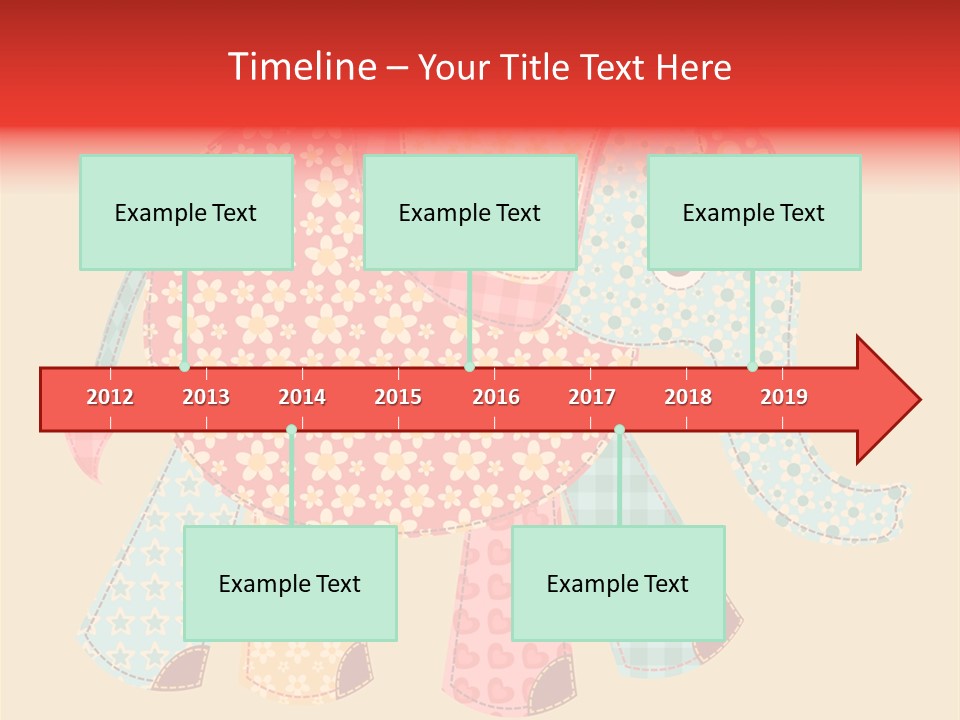 Timeline – Your Title Text Here

Example Text

Example Text

Example Text

2012 2013 2014 2015 2016 2017 2018 2019

Example Text

Example Text